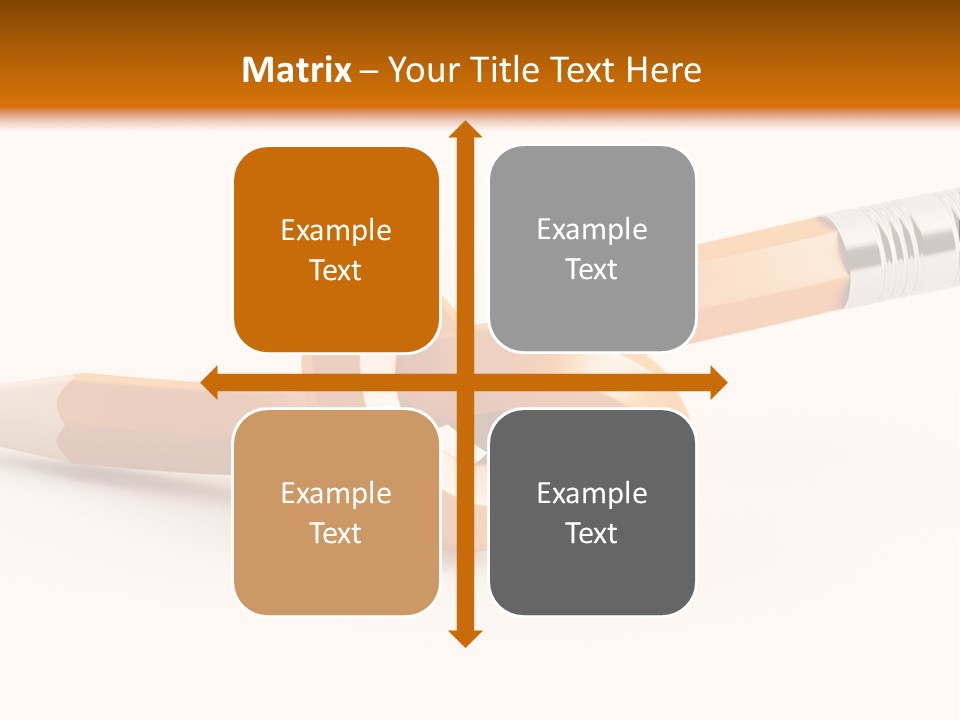 Matrix – Your Title Text Here

Example Text

Example Text

Example Text

Example Text